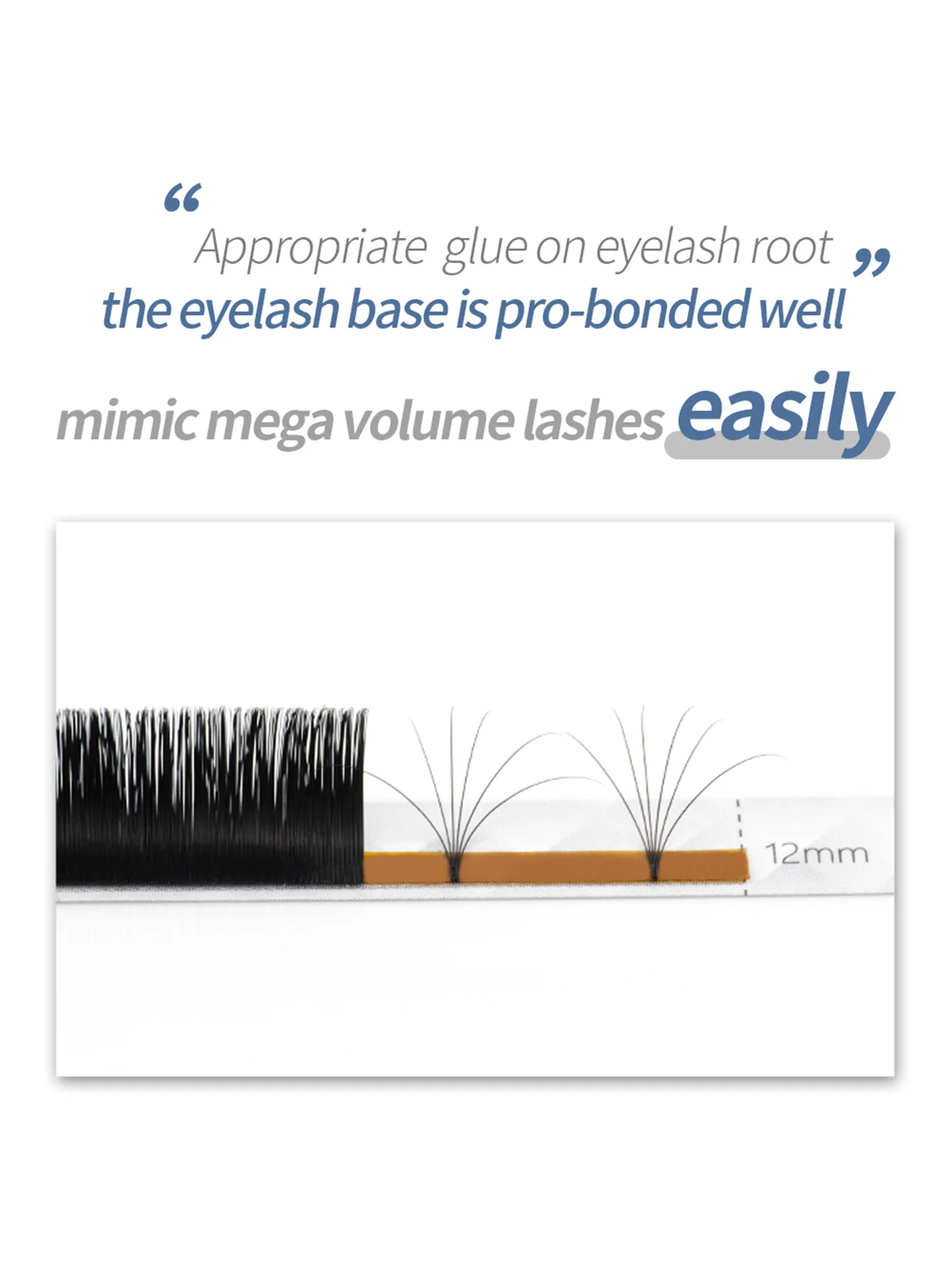 “ Appropriate glue on eyelash root ”
the eyelash base is pro-bonded well

mimic mega volume lashes easily

12mm